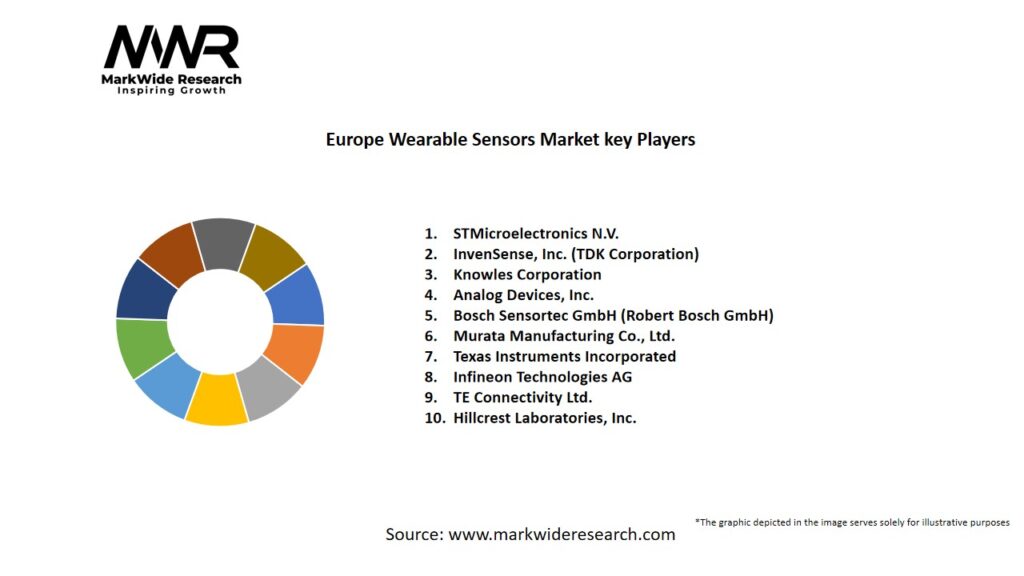 MWR
MarkWide Research
Inspiring Growth

Europe Wearable Sensors Market key Players

1. STMicroelectronics N.V.
2. InvenSense, Inc. (TDK Corporation)
3. Knowles Corporation
4. Analog Devices, Inc.
5. Bosch Sensortec GmbH (Robert Bosch GmbH)
6. Murata Manufacturing Co., Ltd.
7. Texas Instruments Incorporated
8. Infineon Technologies AG
9. TE Connectivity Ltd.
10. Hillcrest Laboratories, Inc.

*The graphic depicted in the image serves solely for illustrative purposes

Source: www.markwideresearch.com